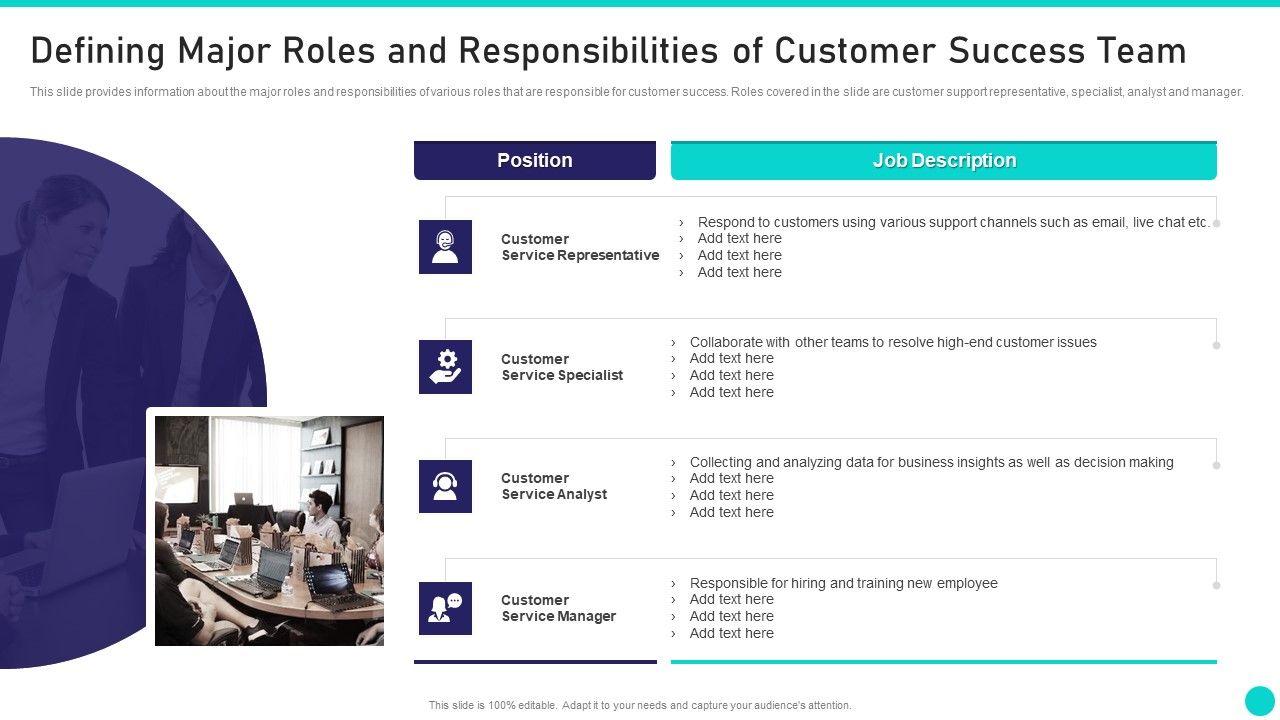 Defining Major Roles and Responsibilities of Customer Success Team

This slide provides information about the major roles and responsibilities of various roles that are responsible for customer success. Roles covered in the slide are customer support representative, specialist, analyst and manager.

| Position | Job Description |
|---|---|
| Customer Service Representative | › Respond to customers using various support channels such as email, live chat etc. › Add text here › Add text here › Add text here |
| Customer Service Specialist | › Collaborate with other teams to resolve high-end customer issues › Add text here › Add text here › Add text here |
| Customer Service Analyst | › Collecting and analyzing data for business insights as well as decision making › Add text here › Add text here › Add text here |
| Customer Service Manager | › Responsible for hiring and training new employee › Add text here › Add text here › Add text here |

This slide is 100% editable. Adapt it to your needs and capture your audience's attention.